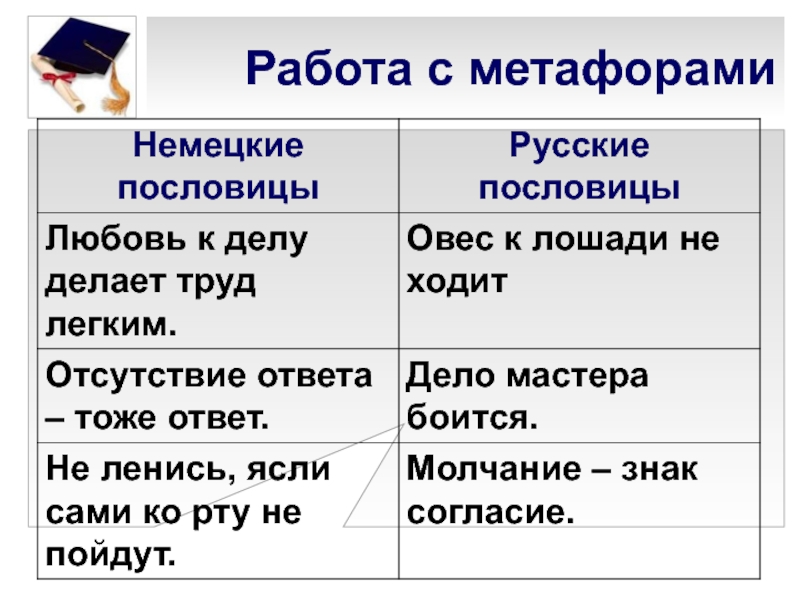 Работа с метафорами

| Немецкие пословицы | Русские пословицы |
|---|---|
| Любовь к делу делает труд легким. | Овес к лошади не ходит |
| Отсутствие ответа – тоже ответ. | Дело мастера боится. |
| Не ленись, ясли сами ко рту не пойдут. | Молчание – знак согласие. |